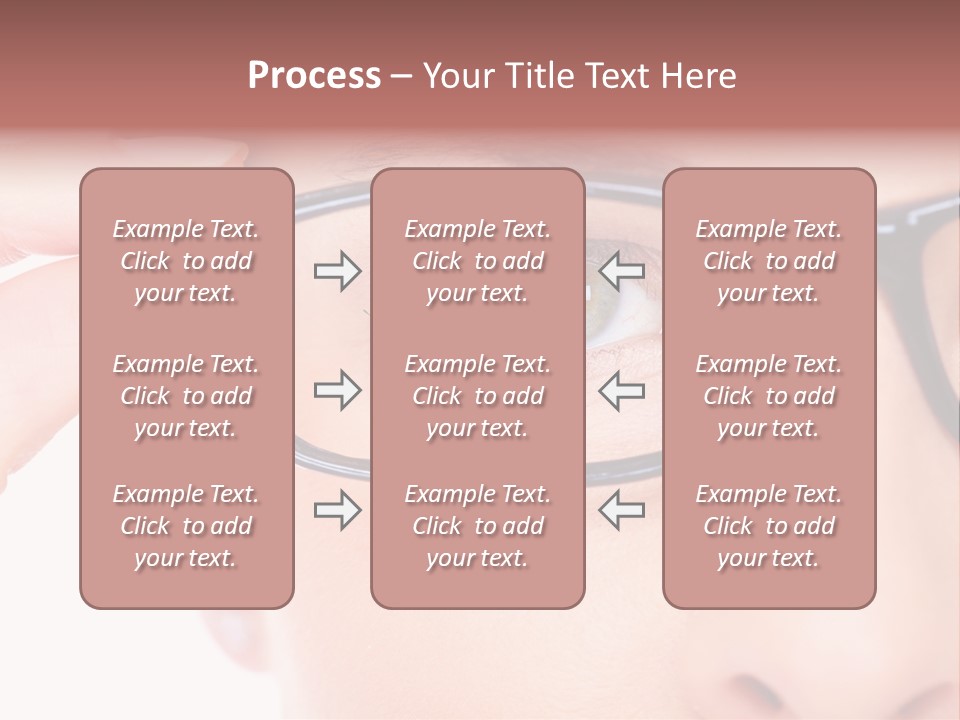 Process – Your Title Text Here

Example Text. Click to add your text.

Example Text. Click to add your text.

Example Text. Click to add your text.

Example Text. Click to add your text.

Example Text. Click to add your text.

Example Text. Click to add your text.

Example Text. Click to add your text.

Example Text. Click to add your text.

Example Text. Click to add your text.